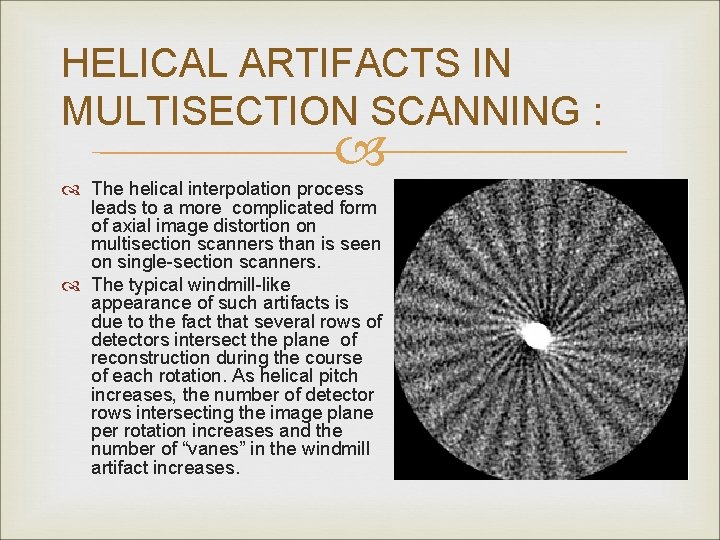 HELICAL ARTIFACTS IN MULTISECTION SCANNING :

The helical interpolation process leads to a more complicated form of axial image distortion on multisection scanners than is seen on single-section scanners.

The typical windmill-like appearance of such artifacts is due to the fact that several rows of detectors intersect the plane of reconstruction during the course of each rotation. As helical pitch increases, the number of detector rows intersecting the image plane per rotation increases and the number of “vanes” in the windmill artifact increases.